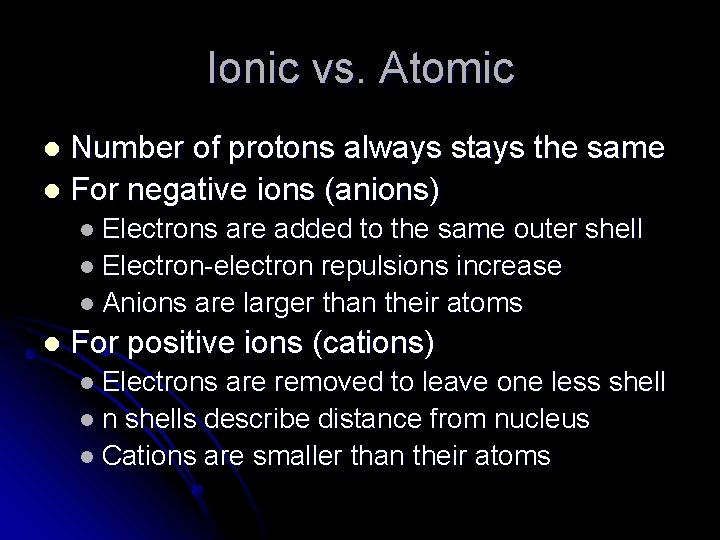 Ionic vs. Atomic

- Number of protons always stays the same
- For negative ions (anions)
  - Electrons are added to the same outer shell
  - Electron-electron repulsions increase
  - Anions are larger than their atoms
- For positive ions (cations)
  - Electrons are removed to leave one less shell
  - n shells describe distance from nucleus
  - Cations are smaller than their atoms